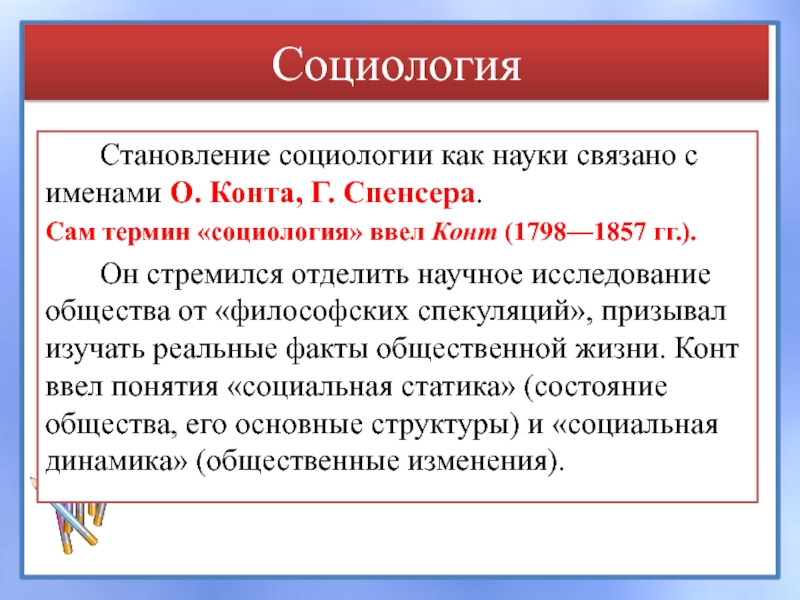 Социология

Становление социологии как науки связано с именами О. Конта, Г. Спенсера.

Сам термин «социология» ввел Конт (1798—1857 гг.).

Он стремился отделить научное исследование общества от «философских спекуляций», призывал изучать реальные факты общественной жизни. Конт ввел понятия «социальная статика» (состояние общества, его основные структуры) и «социальная динамика» (общественные изменения).